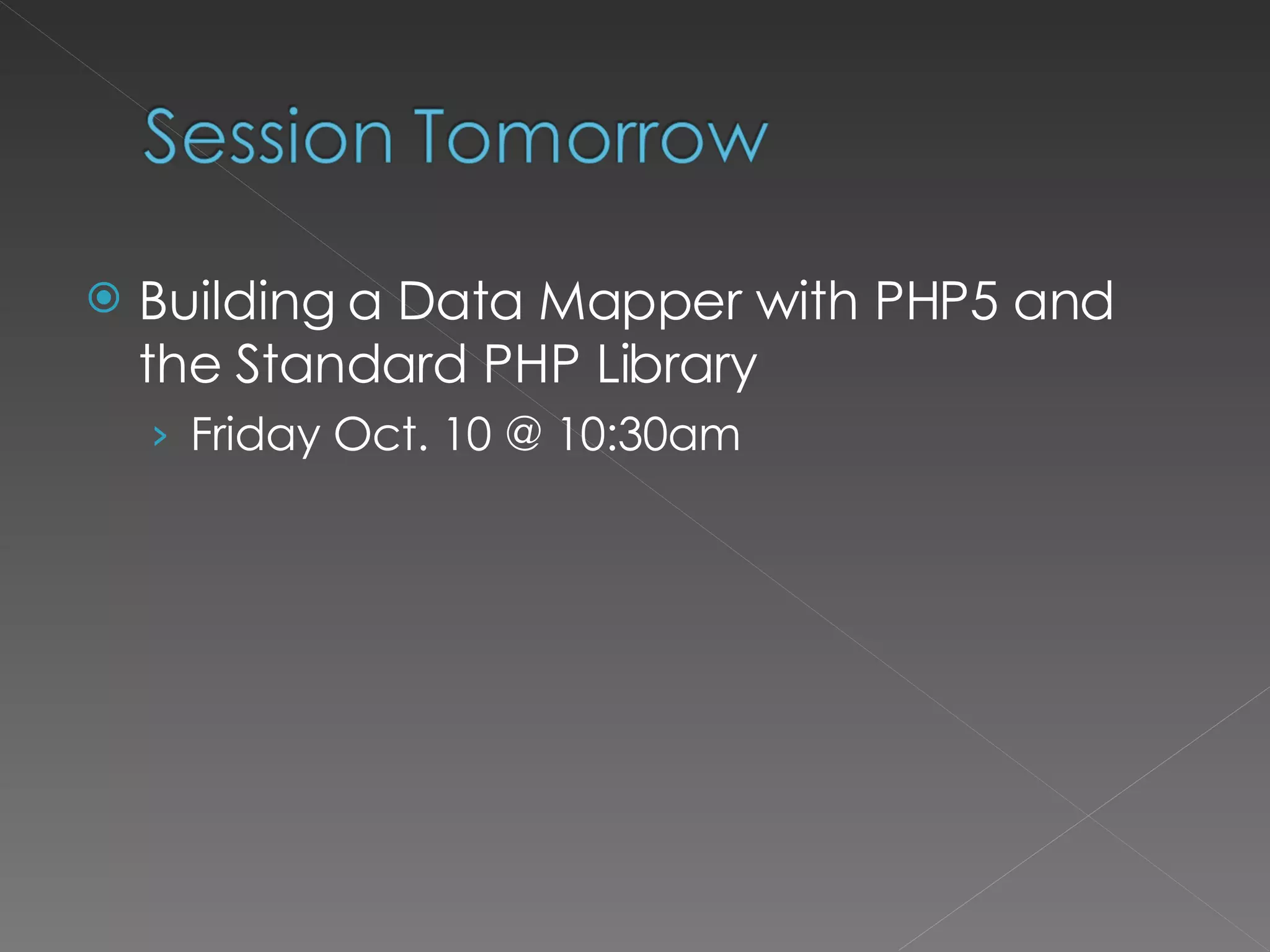 Session Tomorrow

Building a Data Mapper with PHP5 and the Standard PHP Library

Friday Oct. 10 @ 10:30am